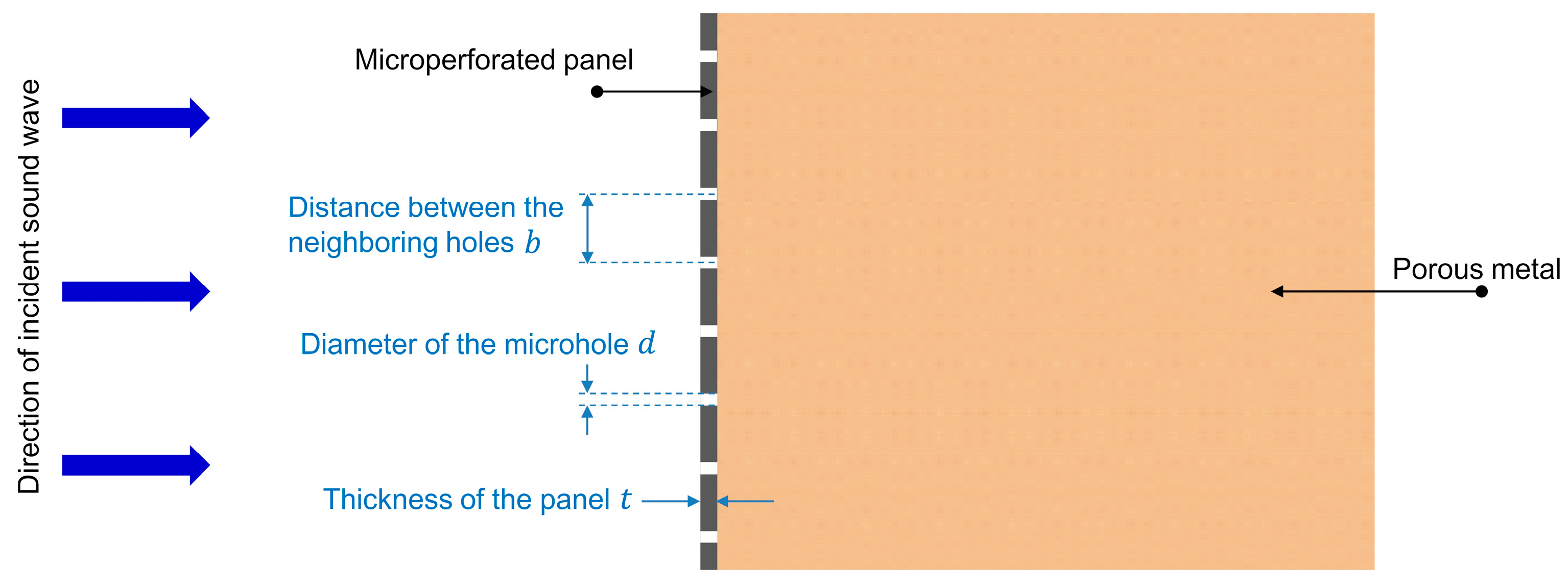 Direction of incident sound wave

Microperforated panel

Distance between the neighboring holes $b$

Diameter of the microhole $d$

Thickness of the panel $t$

Porous metal